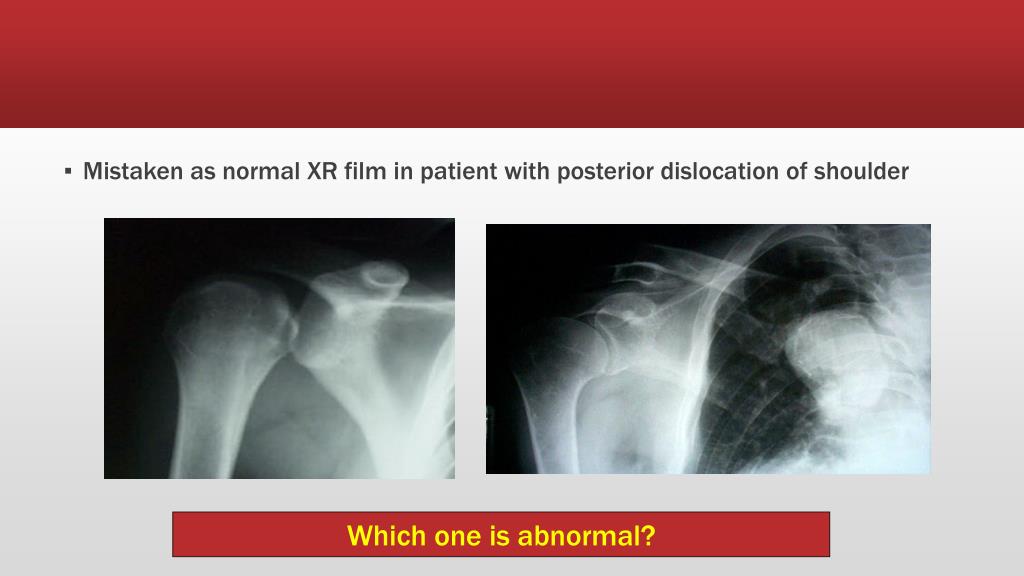 ▪ Mistaken as normal XR film in patient with posterior dislocation of shoulder

Which one is abnormal?